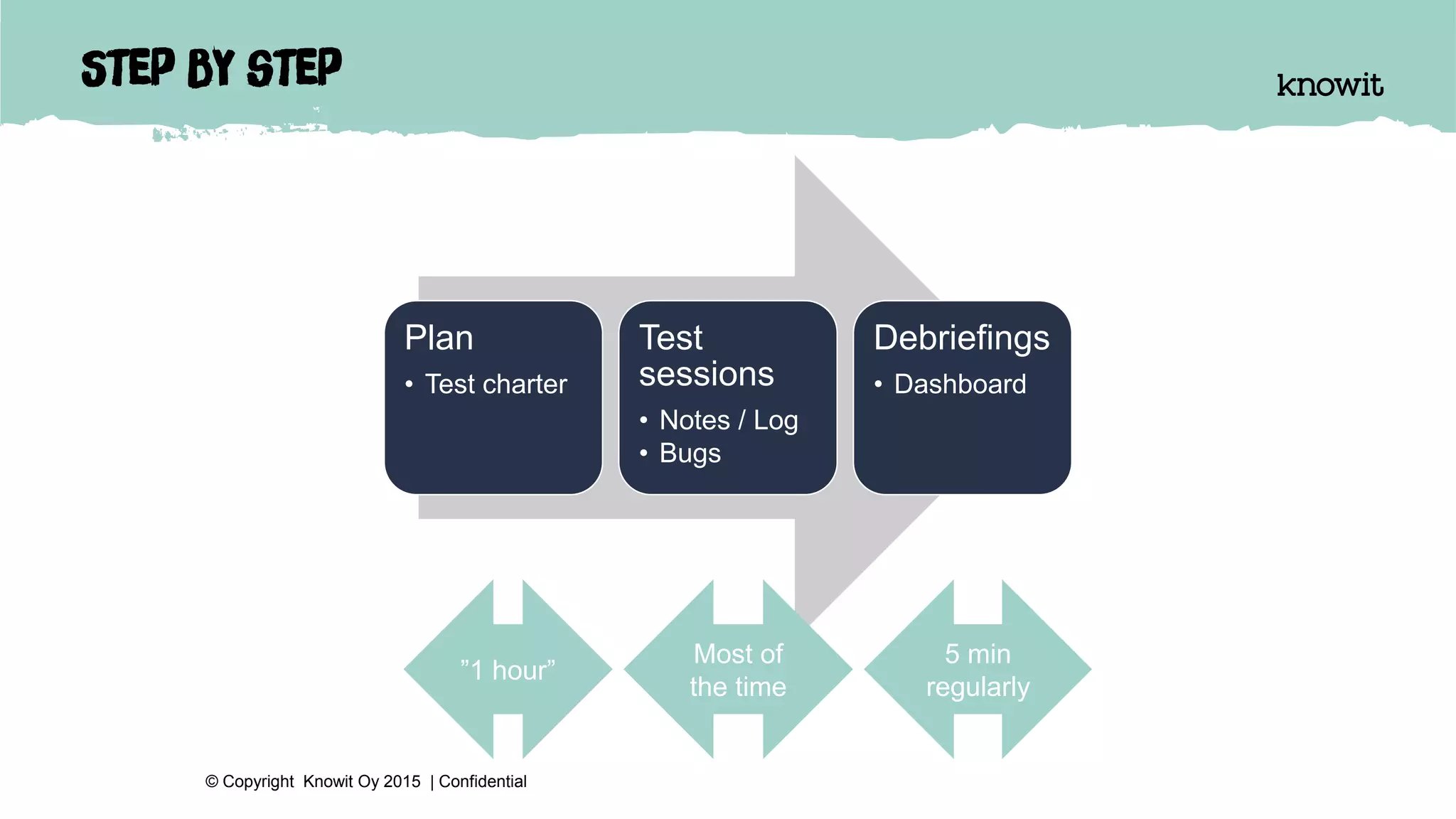 STEP BY STEP

knowit

Plan
• Test charter

Test sessions
• Notes / Log
• Bugs

Debriefings
• Dashboard

”1 hour”

Most of the time

5 min regularly

© Copyright Knowit Oy 2015 | Confidential